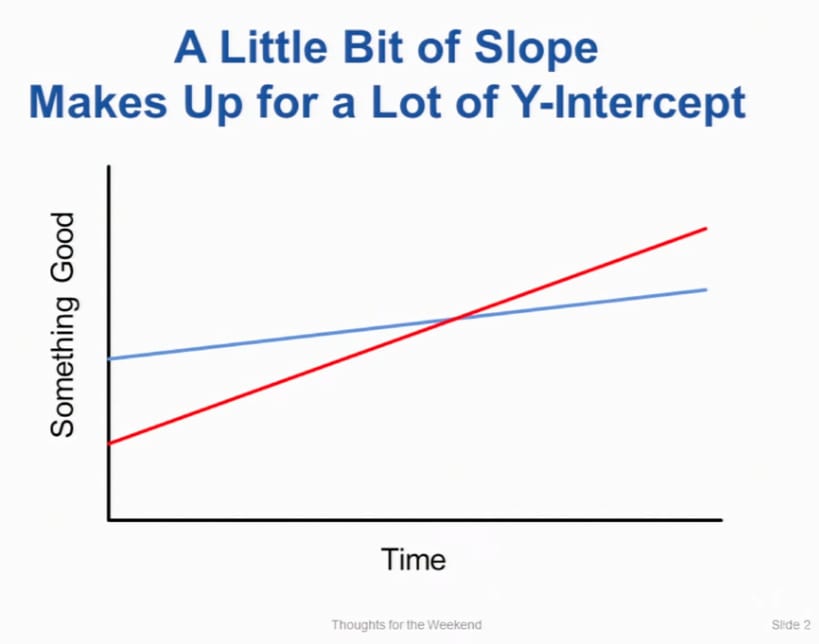 A Little Bit of Slope
Makes Up for a Lot of Y-Intercept

Something Good

Time

Thoughts for the Weekend

Slide 2